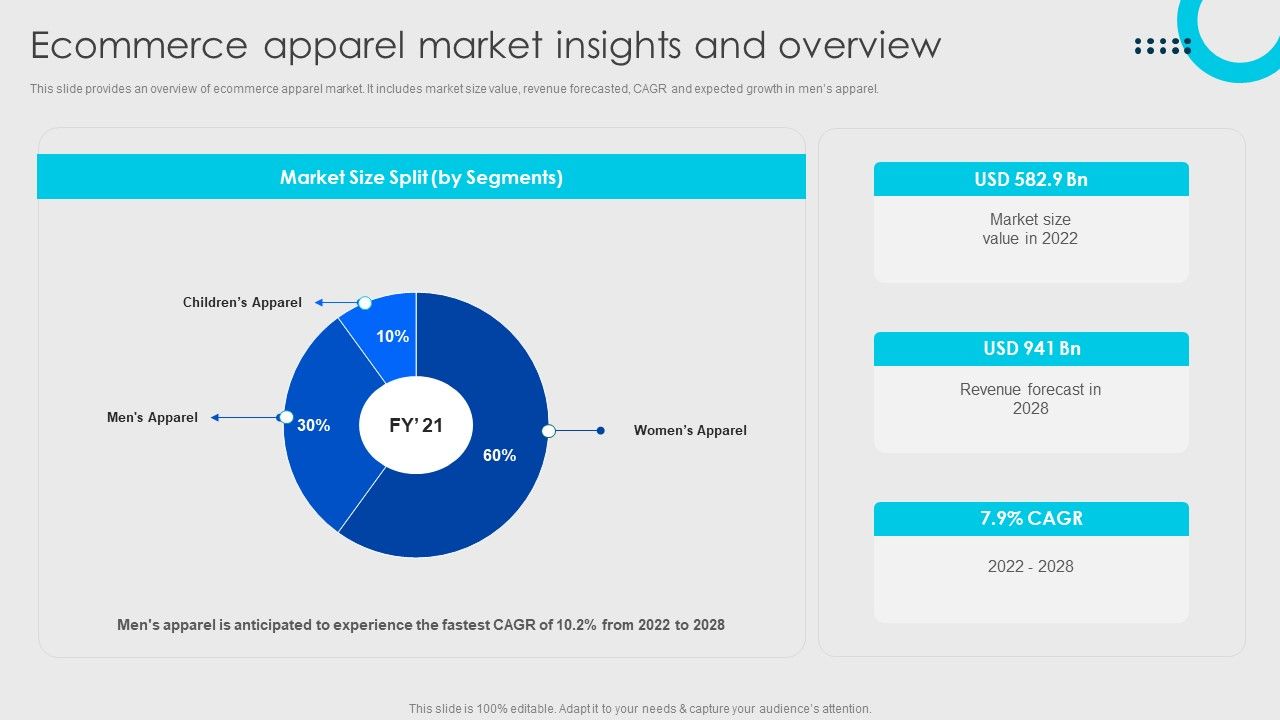 Ecommerce apparel market insights and overview

This slide provides an overview of ecommerce apparel market. It includes market size value, revenue forecasted, CAGR and expected growth in men's apparel.

Market Size Split (by Segments)

Children's Apparel

10%

Men's Apparel

30%

FY' 21

60%

Women's Apparel

Men's apparel is anticipated to experience the fastest CAGR of 10.2% from 2022 to 2028

USD 582.9 Bn

Market size value in 2022

USD 941 Bn

Revenue forecast in 2028

7.9% CAGR

2022 - 2028

This slide is 100% editable. Adapt it to your needs & capture your audience's attention.